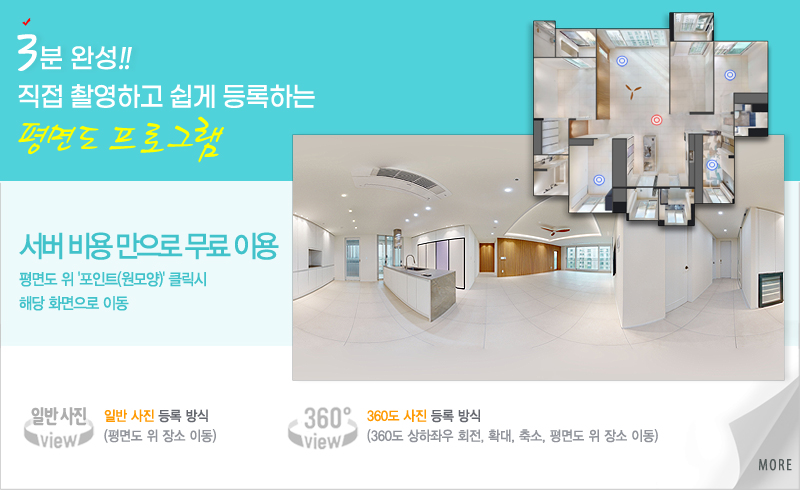 3분 완성!!
직접 촬영하고 쉽게 등록하는
평면도 프로그램

서버 비용 만으로 무료 이용
평면도 위 '포인트(원모양)' 클릭시
해당 화면으로 이동

일반 사진 view
일반 사진 등록 방식
(평면도 위 장소 이동)

360° view
360도 사진 등록 방식
(360도 상하좌우 회전, 확대, 축소, 평면도 위 장소 이동)

MORE